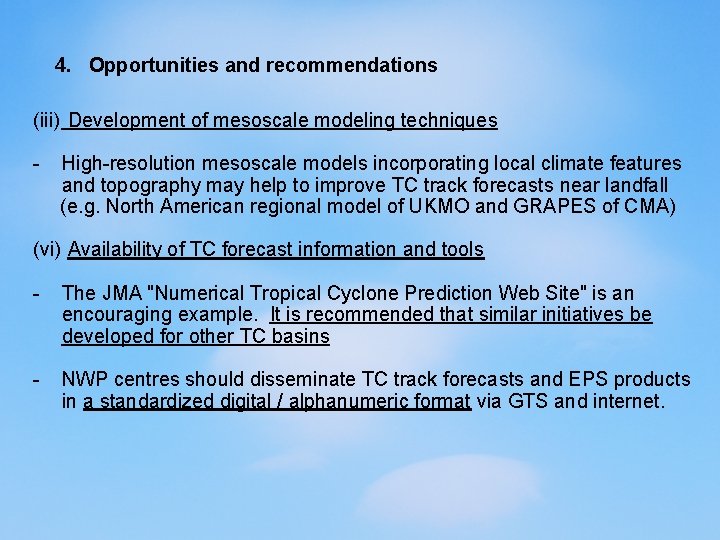 4. Opportunities and recommendations

(iii) Development of mesoscale modeling techniques

- High-resolution mesoscale models incorporating local climate features and topography may help to improve TC track forecasts near landfall (e.g. North American regional model of UKMO and GRAPES of CMA)

(vi) Availability of TC forecast information and tools

- The JMA "Numerical Tropical Cyclone Prediction Web Site" is an encouraging example. It is recommended that similar initiatives be developed for other TC basins

- NWP centres should disseminate TC track forecasts and EPS products in a standardized digital / alphanumeric format via GTS and internet.